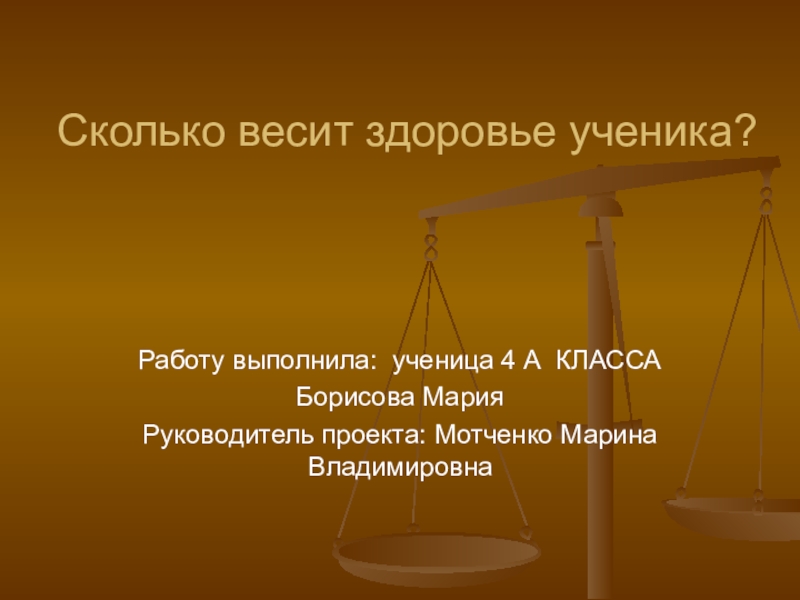 Сколько весит здоровье ученика?

Работу выполнила: ученица 4 А КЛАССА
Борисова Мария
Руководитель проекта: Мотченко Марина Владимировна